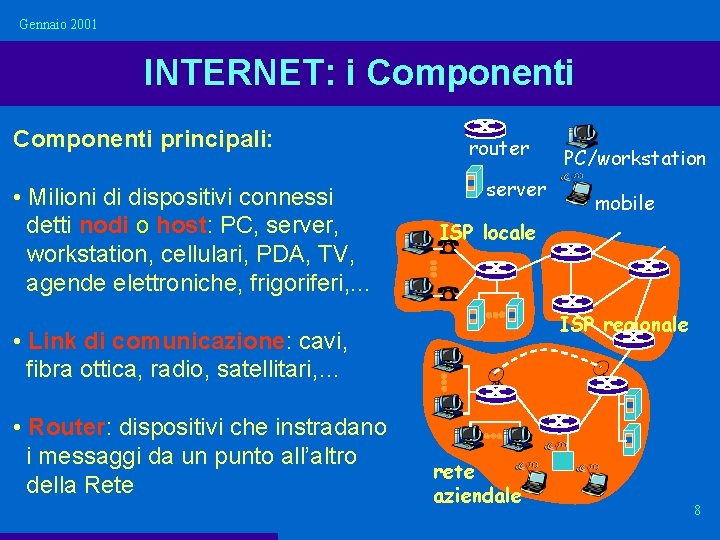 Gennaio 2001

INTERNET: i Componenti

Componenti principali:

• Milioni di dispositivi connessi detti nodi o host: PC, server, workstation, cellulari, PDA, TV, agende elettroniche, frigoriferi,...

• Link di comunicazione: cavi, fibra ottica, radio, satellitari,...

• Router: dispositivi che instradano i messaggi da un punto all'altro della Rete

router
PC/workstation
server
mobile
ISP locale
ISP regionale
rete aziendale

8